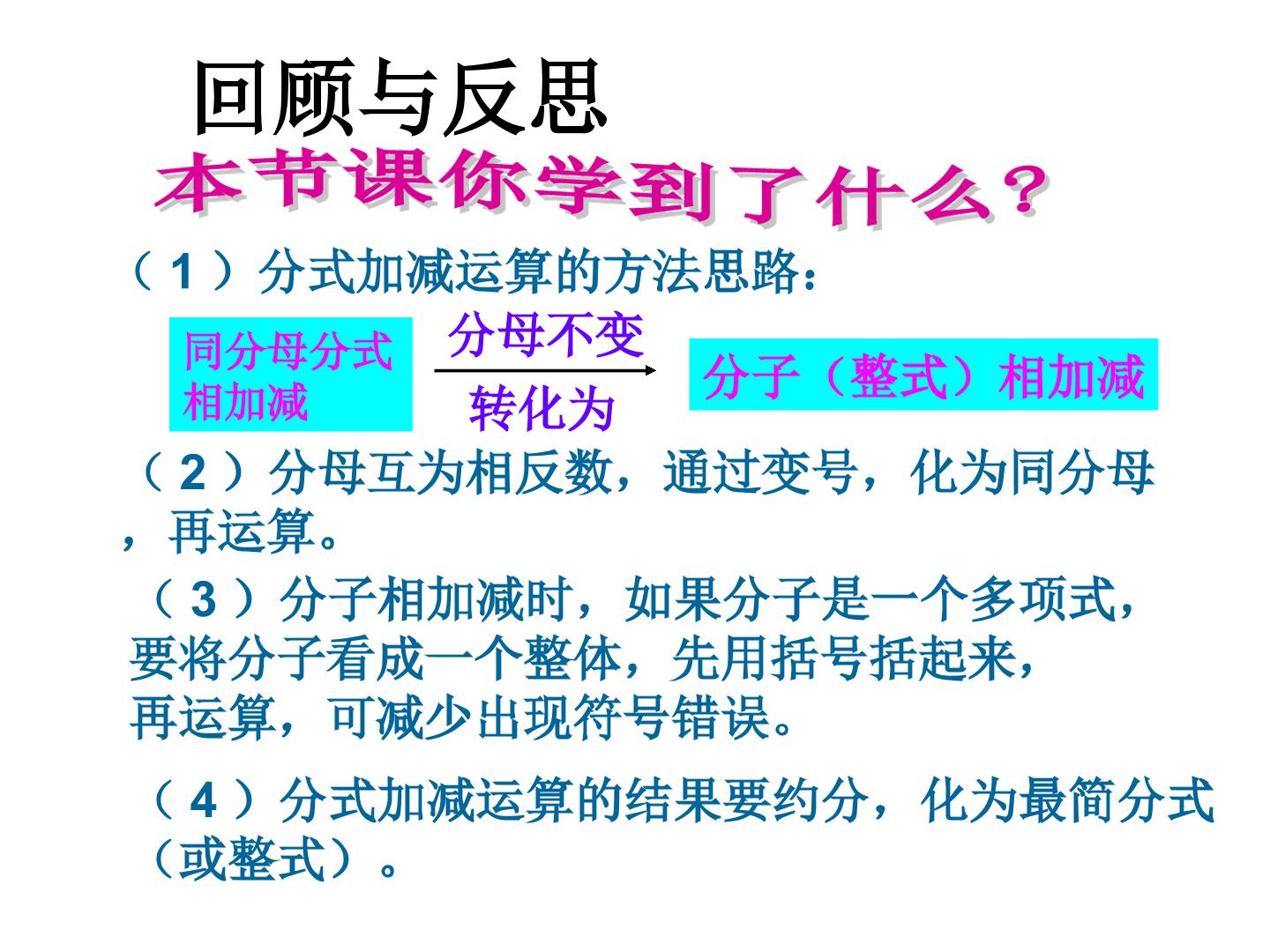 回顾与反思

本节课你学到了什么？

（1）分式加减运算的方法思路：

同分母分式相加减

分母不变

转化为

分子（整式）相加减

（2）分母互为相反数，通过变号，化为同分母，再运算。

（3）分子相加减时，如果分子是一个多项式，要将分子看成一个整体，先用括号括起来，再运算，可减少出现符号错误。

（4）分式加减运算的结果要约分，化为最简分式（或整式）。